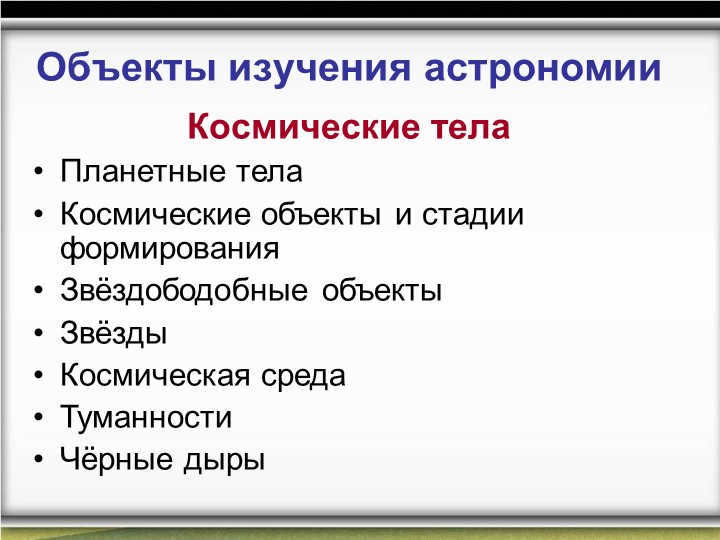 Объекты изучения астрономии

Космические тела

• Планетные тела
• Космические объекты и стадии формирования
• Звёздобододобные объекты
• Звёзды
• Космическая среда
• Туманности
• Чёрные дыры